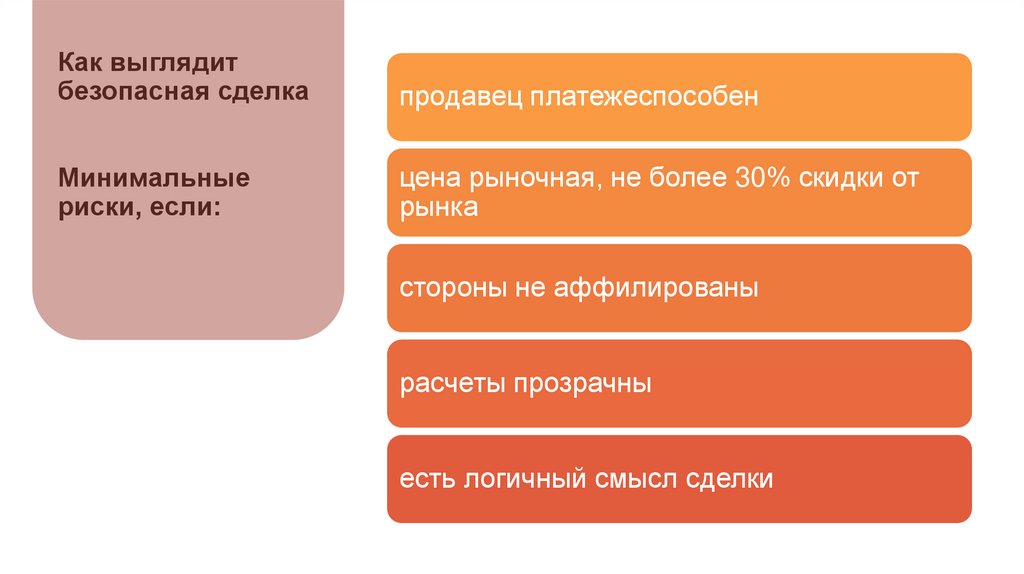 Как выглядит безопасная сделка

Минимальные риски, если:

продавец платежеспособен

цена рыночная, не более 30% скидки от рынка

стороны не аффилированы

расчеты прозрачны

есть логичный смысл сделки